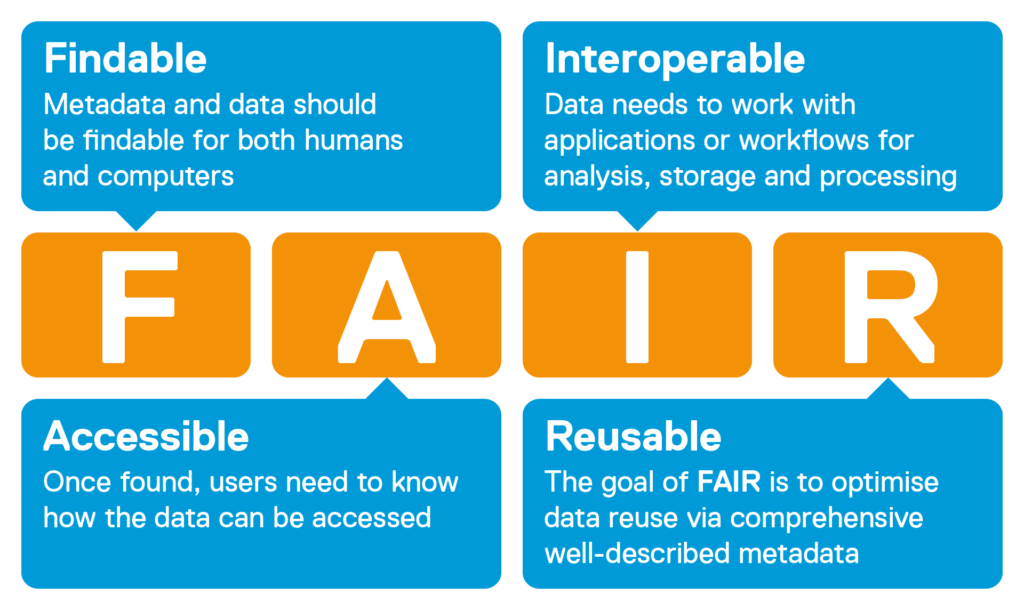 Findable
Metadata and data should be findable for both humans and computers

Interoperable
Data needs to work with applications or workflows for analysis, storage and processing

F A I R

Accessible
Once found, users need to know how the data can be accessed

Reusable
The goal of FAIR is to optimise data reuse via comprehensive well-described metadata